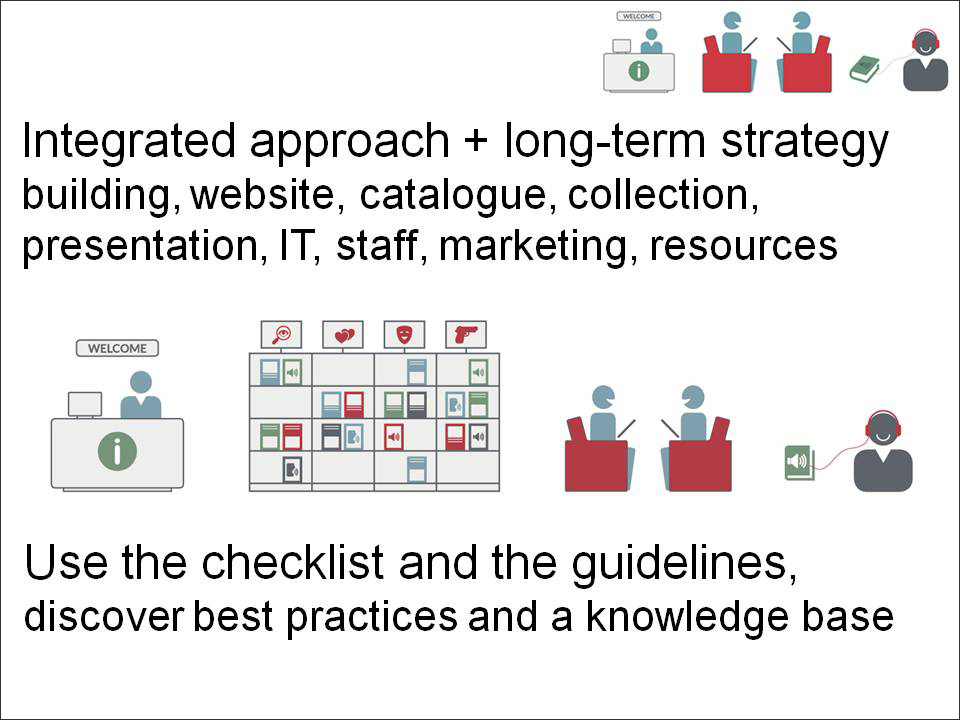 WELCOME

Integrated approach + long-term strategy
building, website, catalogue, collection, presentation, IT, staff, marketing, resources

WELCOME

Use the checklist and the guidelines, discover best practices and a knowledge base